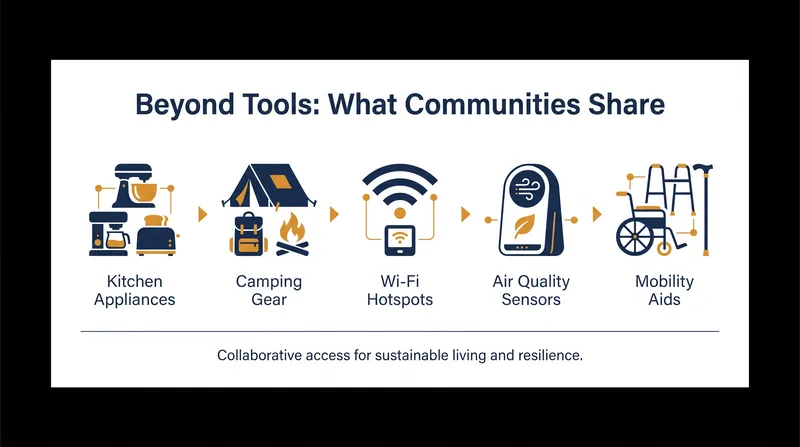 Beyond Tools: What Communities Share

Kitchen Appliances

Camping Gear

Wi-Fi Hotspots

Air Quality Sensors

Mobility Aids

Collaborative access for sustainable living and resilience.